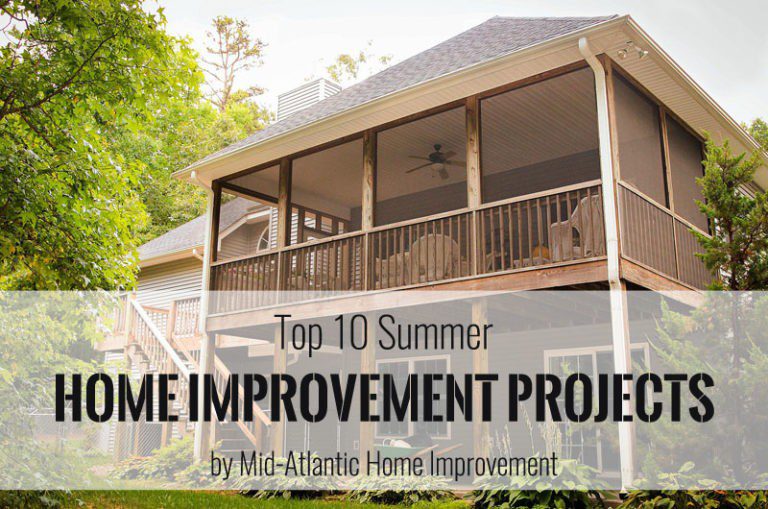 Top 10 Summer
HOME IMPROVEMENT PROJECTS
by Mid-Atlantic Home Improvement